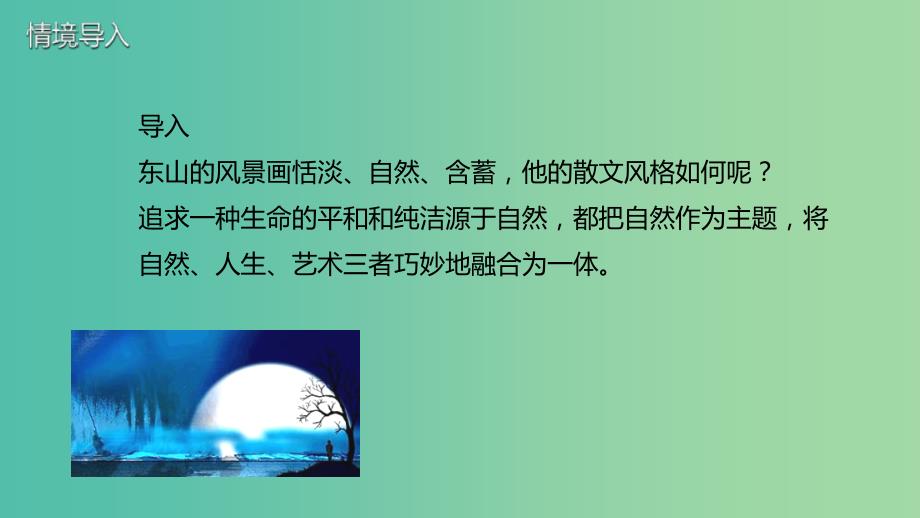 情境导入

导入

东山的风景画恬淡、自然、含蓄，他的散文风格如何呢？

追求一种生命的平和和纯洁源于自然，都把自然作为主题，将自然、人生、艺术三者巧妙地融合为一体。